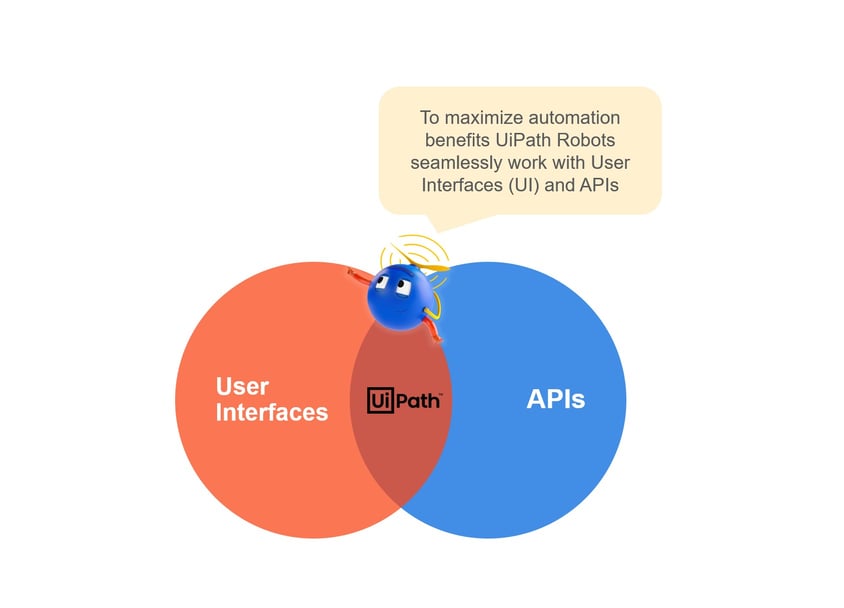 To maximize automation benefits UiPath Robots seamlessly work with User Interfaces (UI) and APIs

User Interfaces

UiPath™

APIs